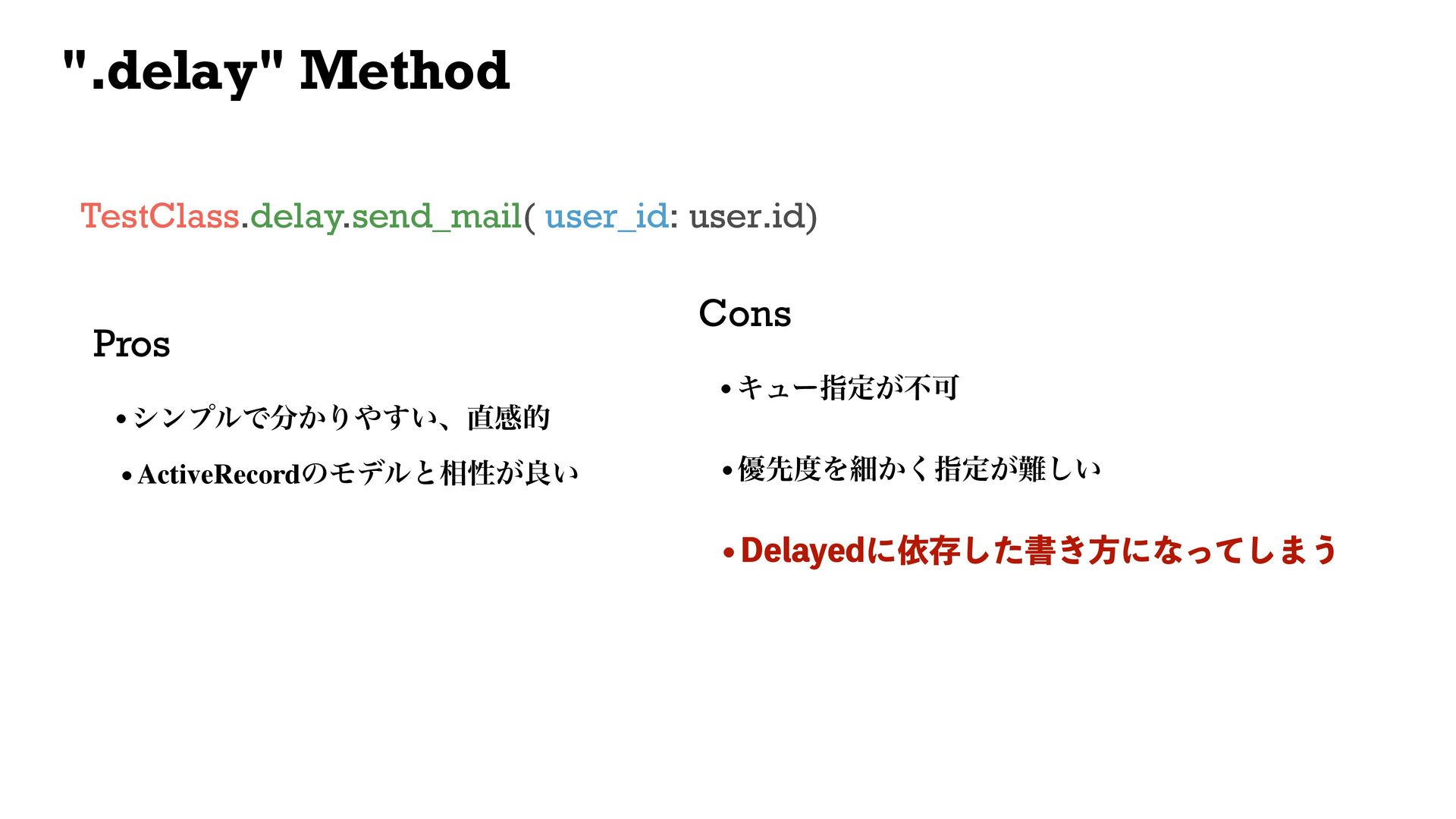 ".delay" Method

TestClass.delay.send_mail( user_id: user.id)

Pros

• シンプルで分かりやすい、直感的

• ActiveRecordのモデルと相性が良い

Cons

• キュー指定が不可

• 優先度を細かく指定が難しい

• Delayedに依存した書き方になってしまう